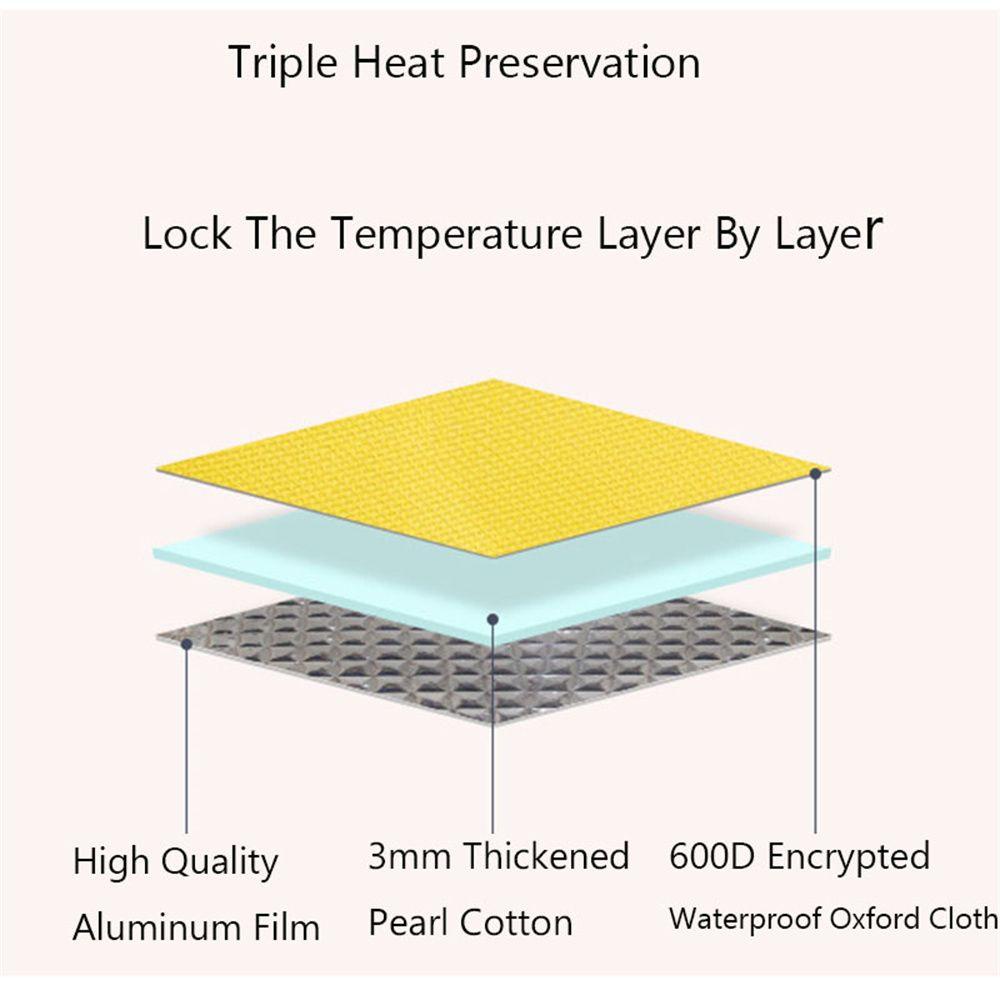 Triple Heat Preservation

Lock The Temperature Layer By Layer

High Quality Aluminum Film

3mm Thickened Pearl Cotton

600D Encrypted Waterproof Oxford Cloth